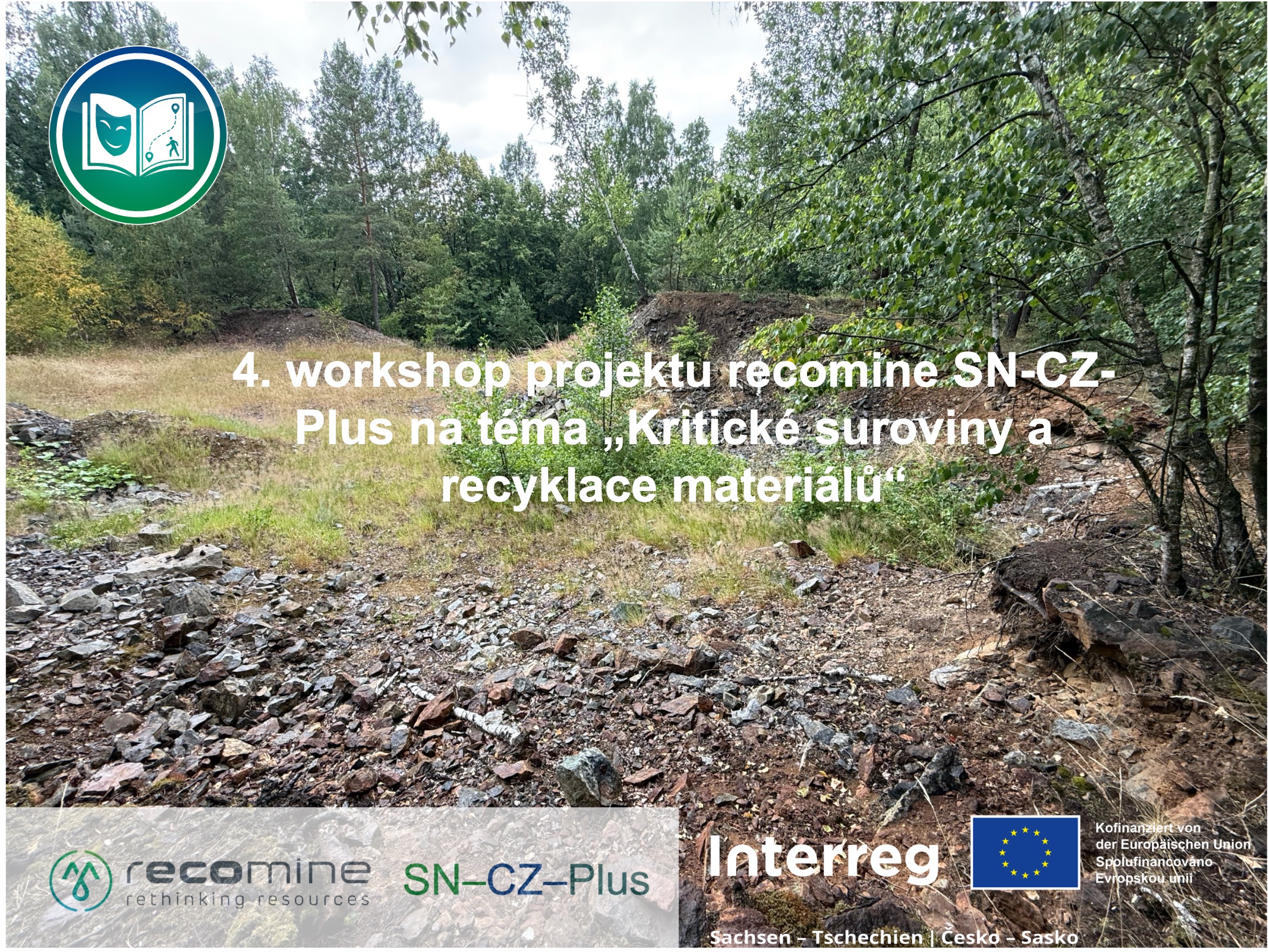 4. workshop projektu recomine SN-CZ-Plus na téma „Kritické suroviny a recyklace materiálů“

recomine
rethinking resources

SN–CZ–Plus

Interreg

Kofinanziert von der Europäischen Union
Spolufinancováno Evropskou unií

Sachsen – Tschechien | Česko – Sasko